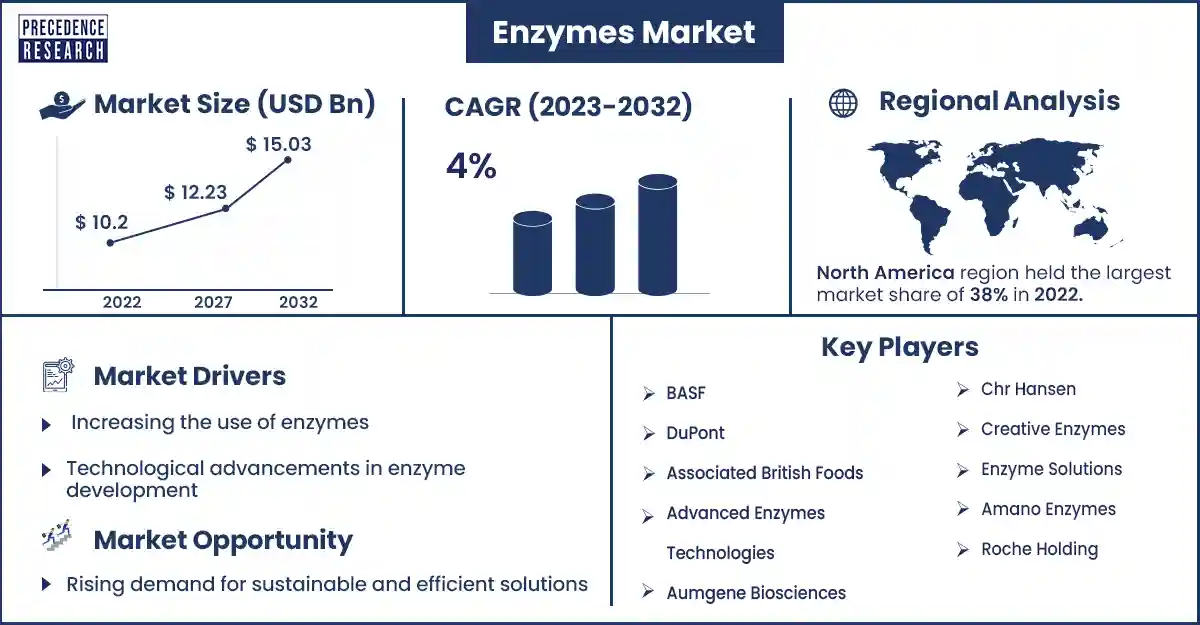 PRECEDENCE RESEARCH

Enzymes Market

Market Size (USD Bn)

$ 10.2
$ 12.23
$ 15.03

2022 2027 2032

CAGR (2023-2032)

4%

Regional Analysis

North America region held the largest market share of 38% in 2022.

Market Drivers

Increasing the use of enzymes

Technological advancements in enzyme development

Market Opportunity

Rising demand for sustainable and efficient solutions

Key Players

BASF

DuPont

Associated British Foods

Advanced Enzymes Technologies

Aumgene Biosciences

Chr Hansen

Creative Enzymes

Enzyme Solutions

Amano Enzymes

Roche Holding